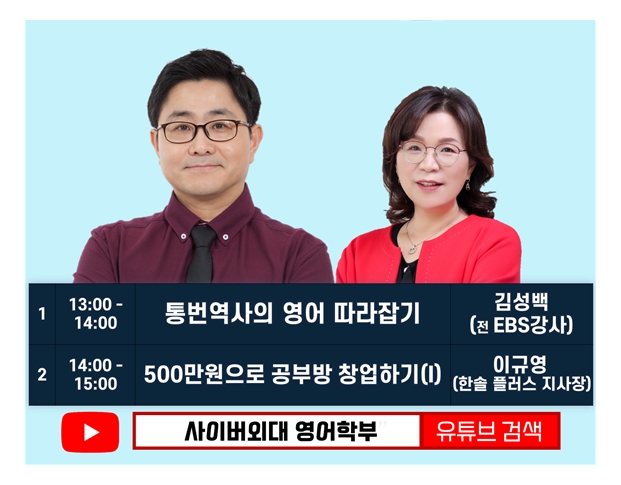 | 1 | 13:00 - 14:00 | 통번역사의 영어 따라잡기 | 김성백 (전 EBS강사) |
|---|---|---|---|
| 2 | 14:00 - 15:00 | 500만원으로 공부방 창업하기(I) | 이규영 (한솔 플러스 지사장) |

사이버외대 영어학부 유튜브 검색